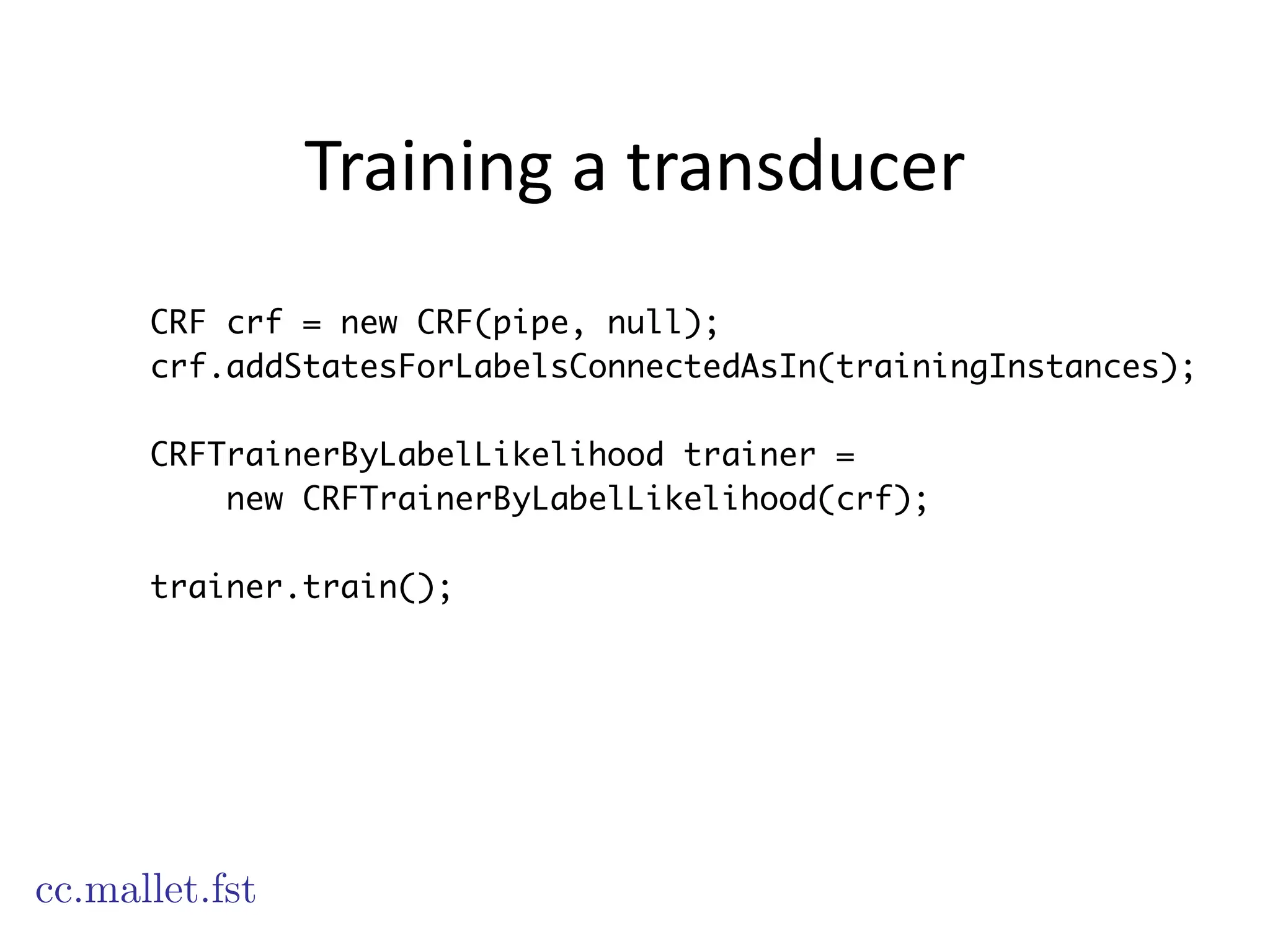 Training a transducer

CRF crf = new CRF(pipe, null);
crf.addStatesForLabelsConnectedAsIn(trainingInstances);

CRFTrainerByLabelLikelihood trainer =
    new CRFTrainerByLabelLikelihood(crf);

trainer.train();

cc.mallet.fst